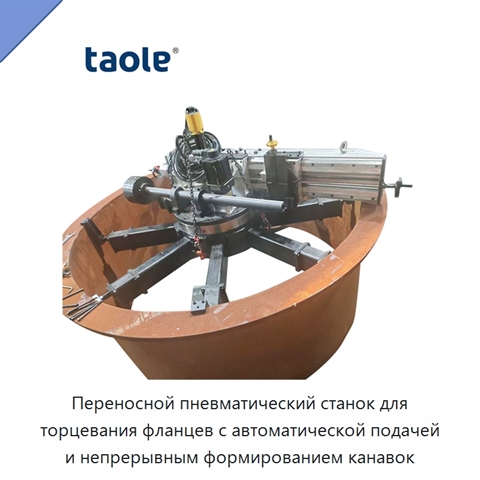 taole®

Переносной пневматический станок для торцевания фланцев с автоматической подачей и непрерывным формированием канавок